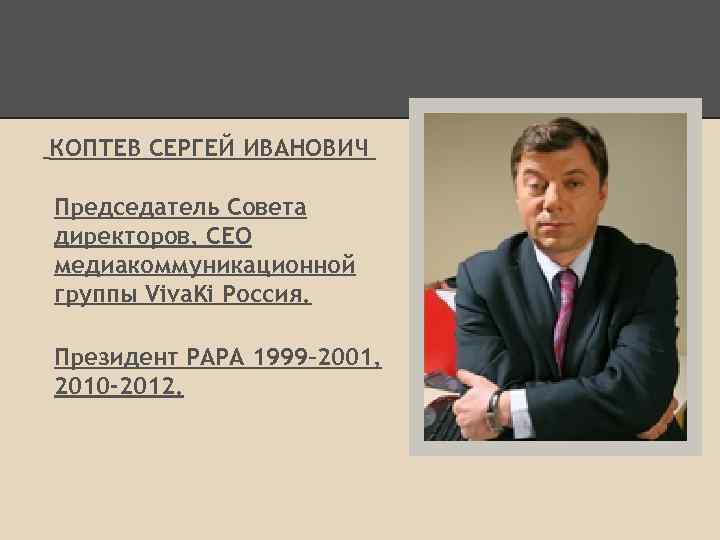 КОПТЕВ СЕРГЕЙ ИВАНОВИЧ

Председатель Совета директоров, CEO медиакоммуникационной группы VivaKi Россия.

Президент РАРА 1999–2001, 2010–2012.